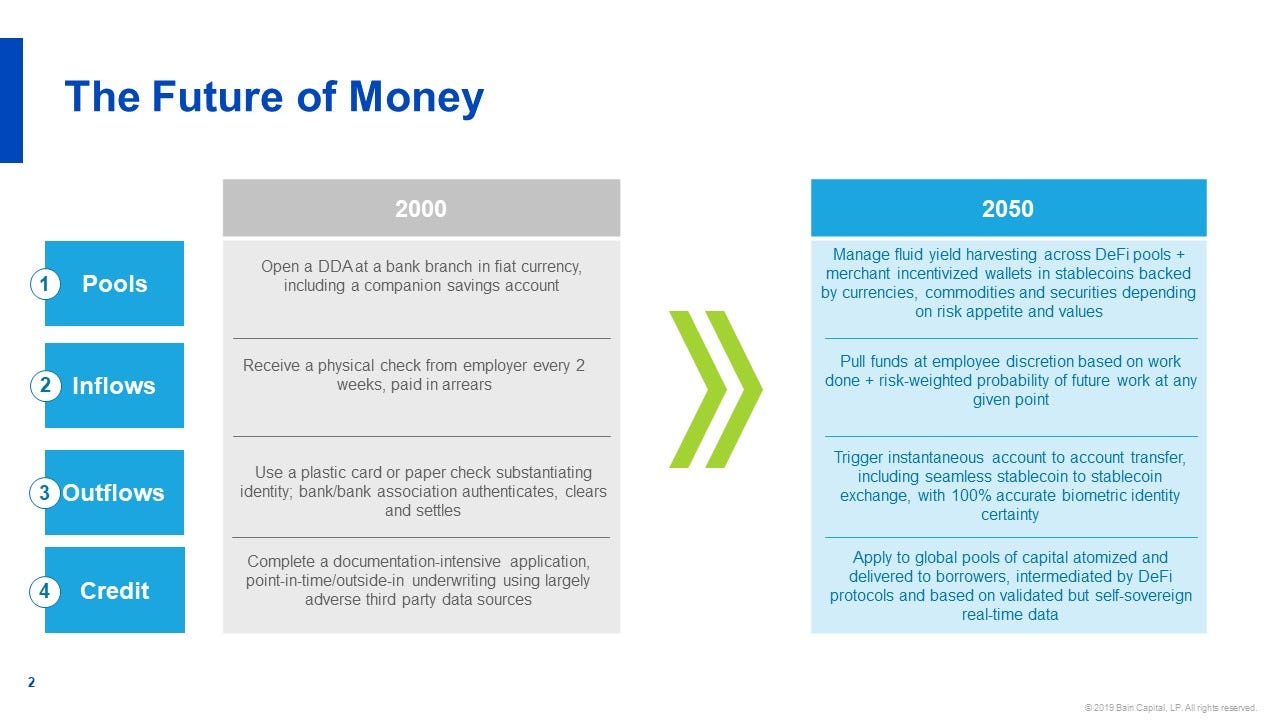 The Future of Money

| | 2000 | 2050 |
|---|---|---|
| 1 Pools | Open a DDA at a bank branch in fiat currency, including a companion savings account | Manage fluid yield harvesting across DeFi pools + merchant incentivized wallets in stablecoins backed by currencies, commodities and securities depending on risk appetite and values |
| 2 Inflows | Receive a physical check from employer every 2 weeks, paid in arrears | Pull funds at employee discretion based on work done + risk-weighted probability of future work at any given point |
| 3 Outflows | Use a plastic card or paper check substantiating identity; bank/bank association authenticates, clears and settles | Trigger instantaneous account to account transfer, including seamless stablecoin to stablecoin exchange, with 100% accurate biometric identity certainty |
| 4 Credit | Complete a documentation-intensive application, point-in-time/outside-in underwriting using largely adverse third party data sources | Apply to global pools of capital atomized and delivered to borrowers, intermediated by DeFi protocols and based on validated but self-sovereign real-time data |

2

© 2019 Bain Capital, LP. All rights reserved.